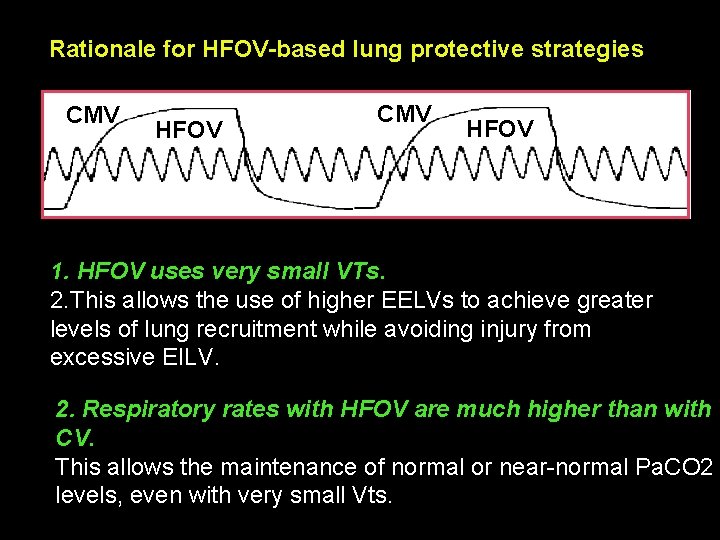 Rationale for HFOV-based lung protective strategies

CMV
HFOV
CMV
HFOV

1. HFOV uses very small VTs.
2.This allows the use of higher EELVs to achieve greater levels of lung recruitment while avoiding injury from excessive EILV.

2. Respiratory rates with HFOV are much higher than with CV.
This allows the maintenance of normal or near-normal PaCO2 levels, even with very small Vts.